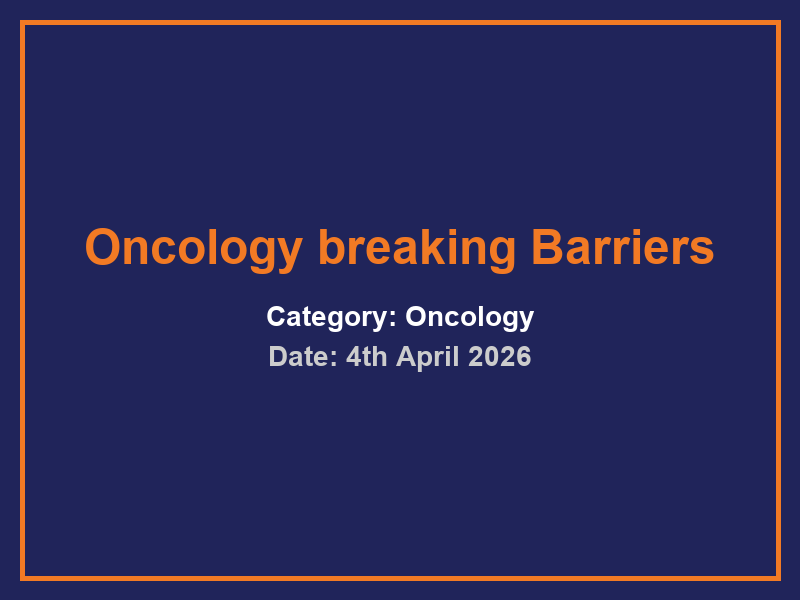 Oncology breaking Barriers

Category: Oncology

Date: 4th April 2026